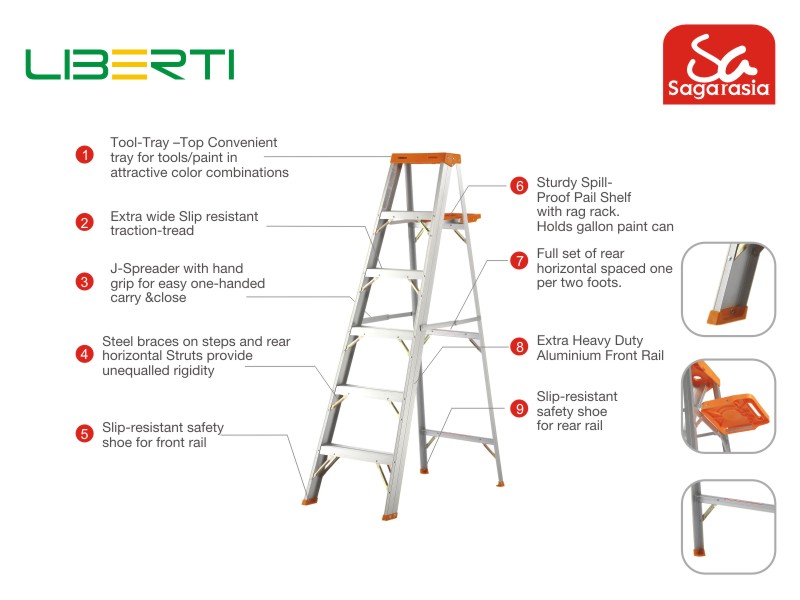 LIBERTI

Sa
Sagarasia

1 Tool-Tray –Top Convenient tray for tools/paint in attractive color combinations

2 Extra wide Slip resistant traction-tread

3 J-Spreader with hand grip for easy one-handed carry &close

4 Steel braces on steps and rear horizontal Struts provide unequalled rigidity

5 Slip-resistant safety shoe for front rail

6 Sturdy Spill-Proof Pail Shelf with rag rack. Holds gallon paint can

7 Full set of rear horizontal spaced one per two foots.

8 Extra Heavy Duty Aluminium Front Rail

9 Slip-resistant safety shoe for rear rail